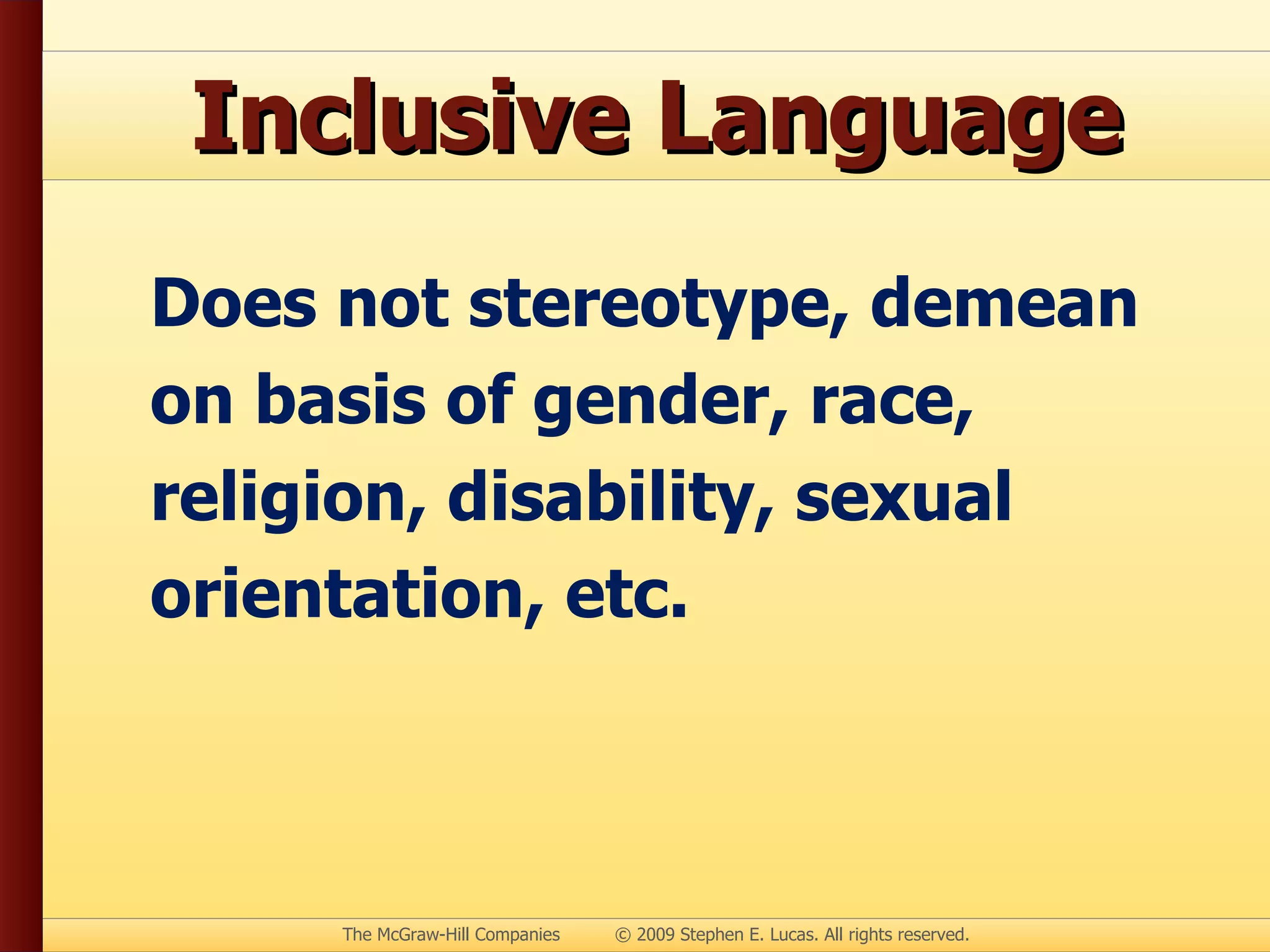 Inclusive Language

Does not stereotype, demean on basis of gender, race, religion, disability, sexual orientation, etc.

The McGraw-Hill Companies © 2009 Stephen E. Lucas. All rights reserved.